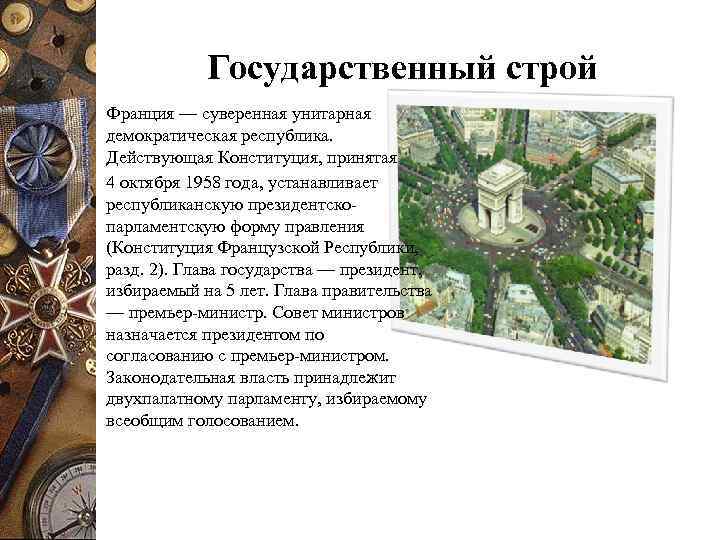 Государственный строй

Франция — суверенная унитарная демократическая республика. Действующая Конституция, принятая 4 октября 1958 года, устанавливает республиканскую президентско-парламентскую форму правления (Конституция Французской Республики, разд. 2). Глава государства — президент, избираемый на 5 лет. Глава правительства — премьер-министр. Совет министров назначается президентом по согласованию с премьер-министром. Законодательная власть принадлежит двухпалатному парламенту, избираемому всеобщим голосованием.